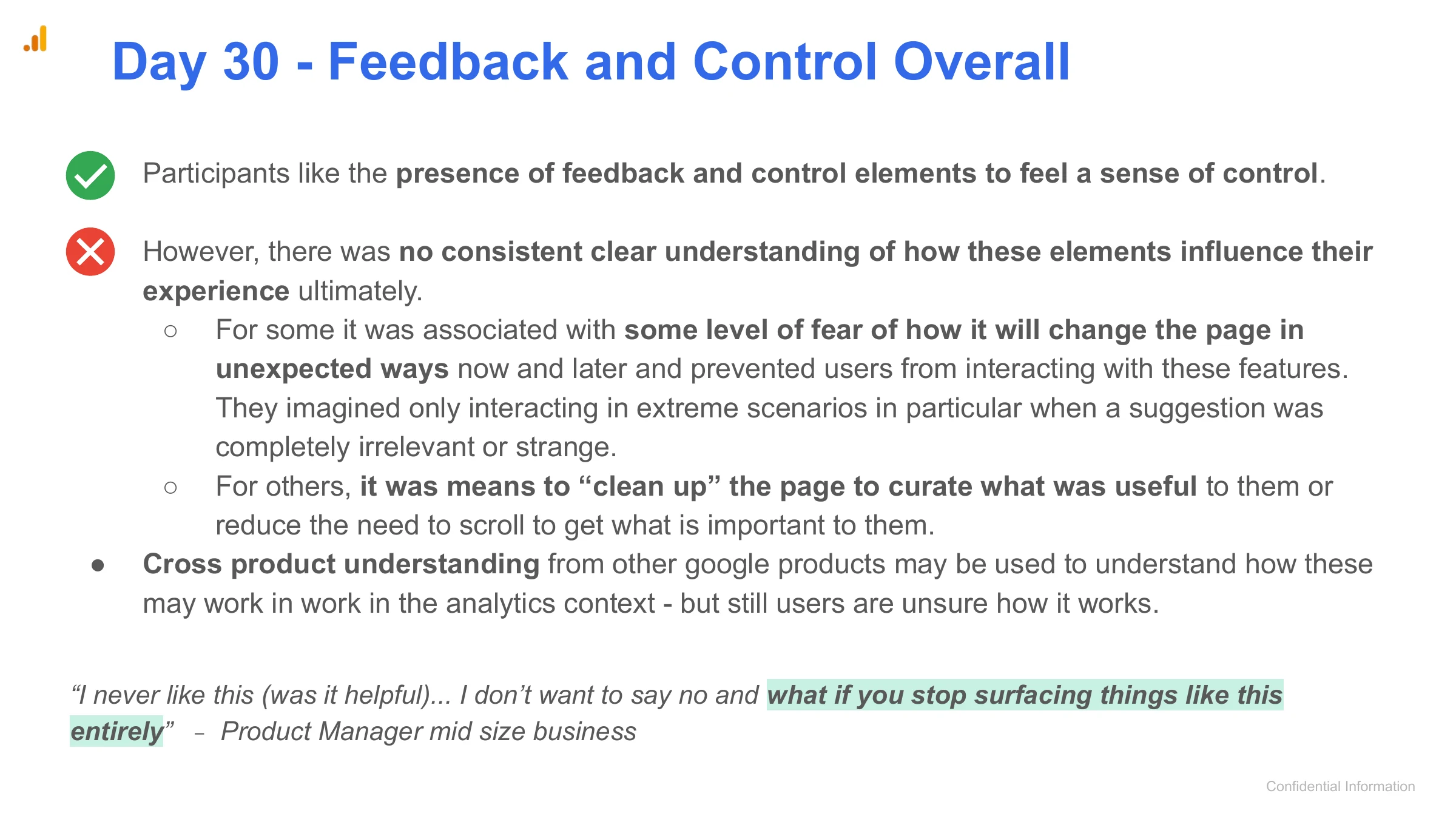 Day 30 - Feedback and Control Overall

Participants like the presence of feedback and control elements to feel a sense of control.

However, there was no consistent clear understanding of how these elements influence their experience ultimately.

○ For some it was associated with some level of fear of how it will change the page in unexpected ways now and later and prevented users from interacting with these features. They imagined only interacting in extreme scenarios in particular when a suggestion was completely irrelevant or strange.

○ For others, it was means to “clean up” the page to curate what was useful to them or reduce the need to scroll to get what is important to them.

● Cross product understanding from other google products may be used to understand how these may work in work in the analytics context - but still users are unsure how it works.

“I never like this (was it helpful)... I don’t want to say no and what if you stop surfacing things like this entirely” – Product Manager mid size business

Confidential Information